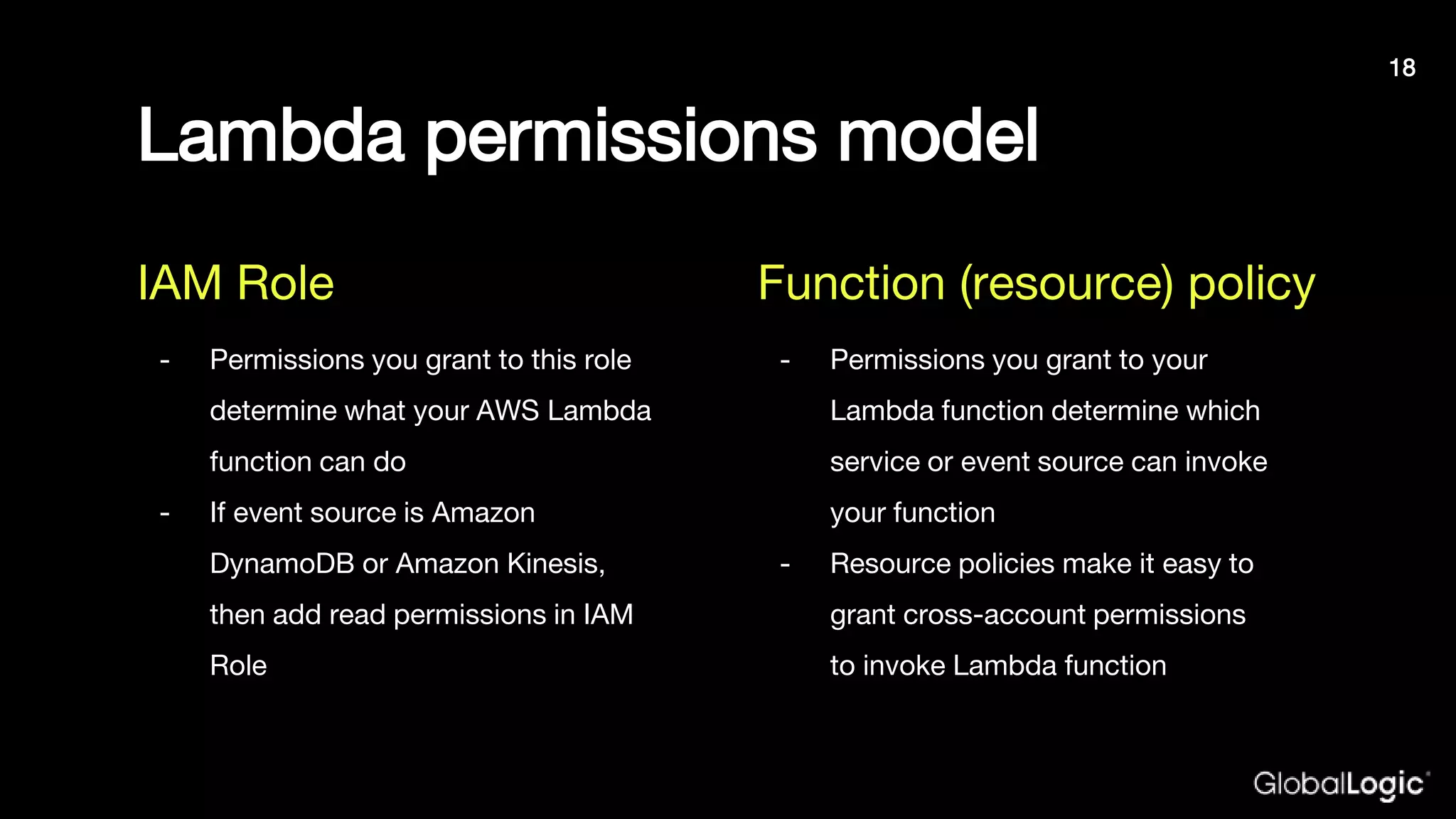 18

Lambda permissions model

IAM Role

- Permissions you grant to this role determine what your AWS Lambda function can do
- If event source is Amazon DynamoDB or Amazon Kinesis, then add read permissions in IAM Role

Function (resource) policy

- Permissions you grant to your Lambda function determine which service or event source can invoke your function
- Resource policies make it easy to grant cross-account permissions to invoke Lambda function

GlobalLogic